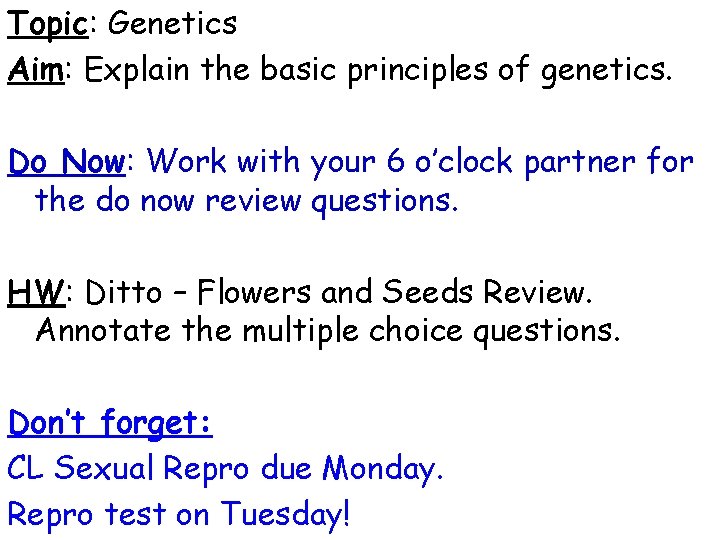 Topic: Genetics
Aim: Explain the basic principles of genetics.

Do Now: Work with your 6 o'clock partner for the do now review questions.

HW: Ditto – Flowers and Seeds Review. Annotate the multiple choice questions.

Don't forget:
CL Sexual Repro due Monday.
Repro test on Tuesday!